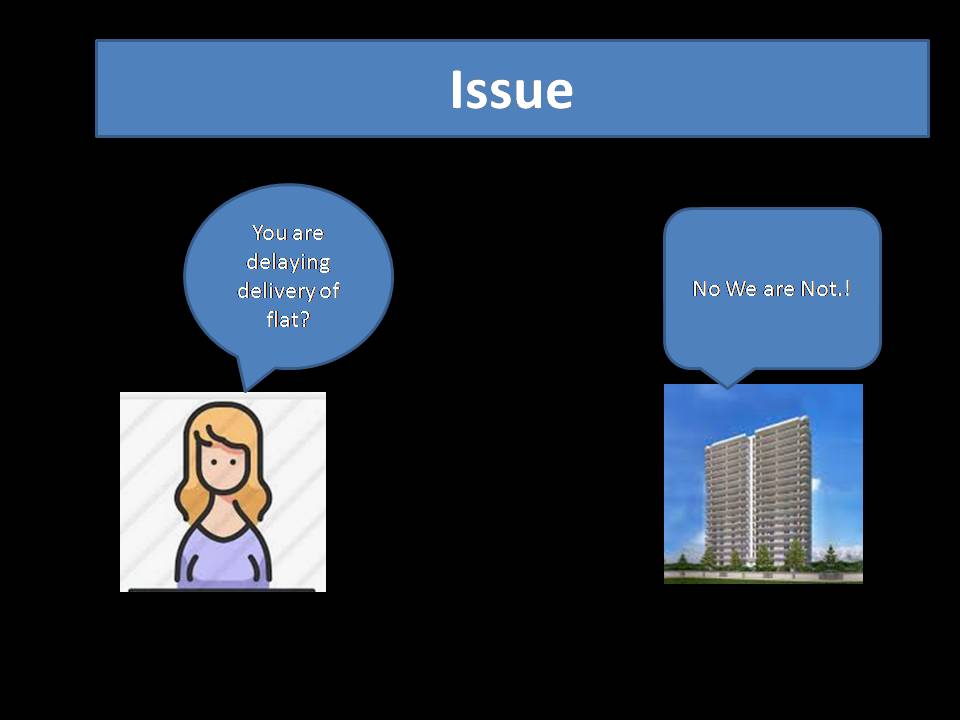 Issue

You are delaying delivery of flat?

No We are Not.!